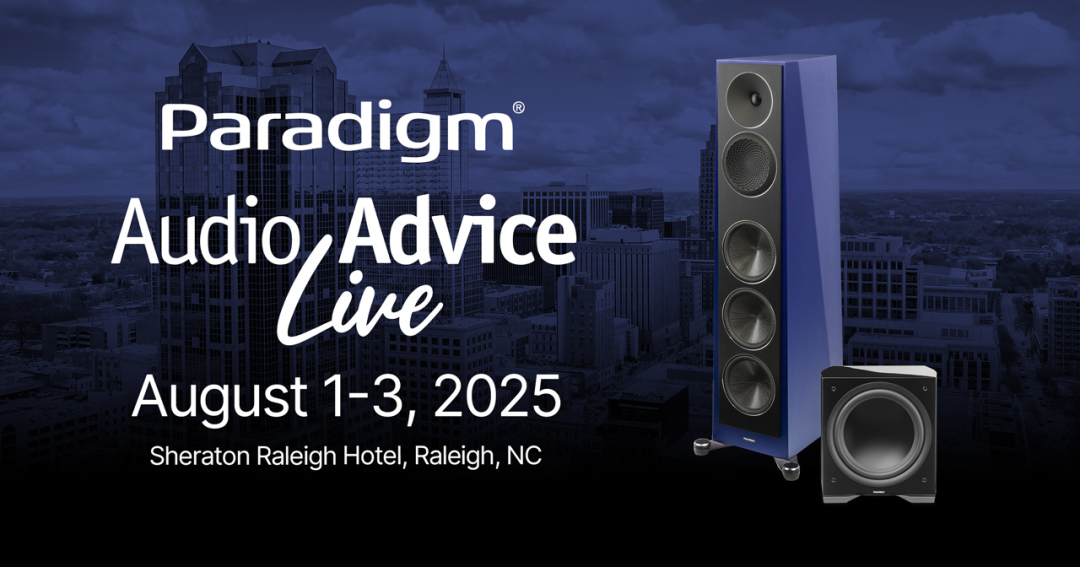 Paradigm®

Audio Advice Live

August 1-3, 2025

Sheraton Raleigh Hotel, Raleigh, NC